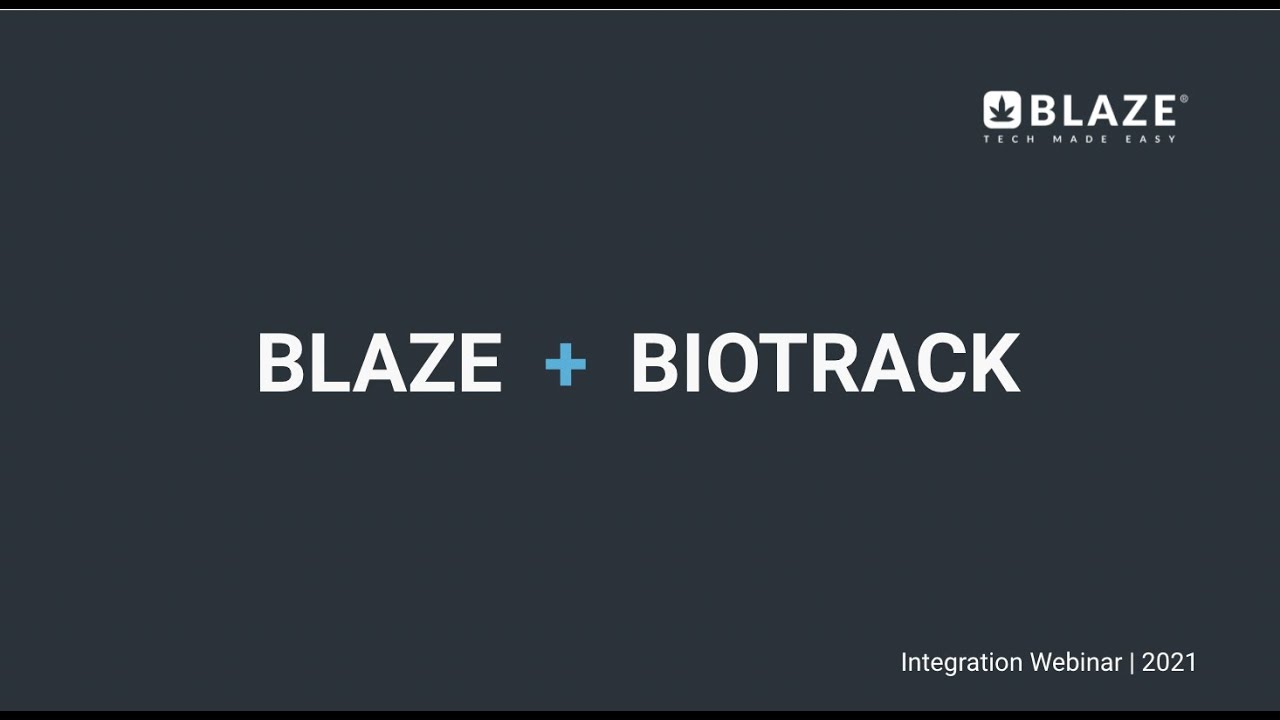 BLAZE®
TECH MADE EASY

BLAZE + BIOTRACK

Integration Webinar | 2021